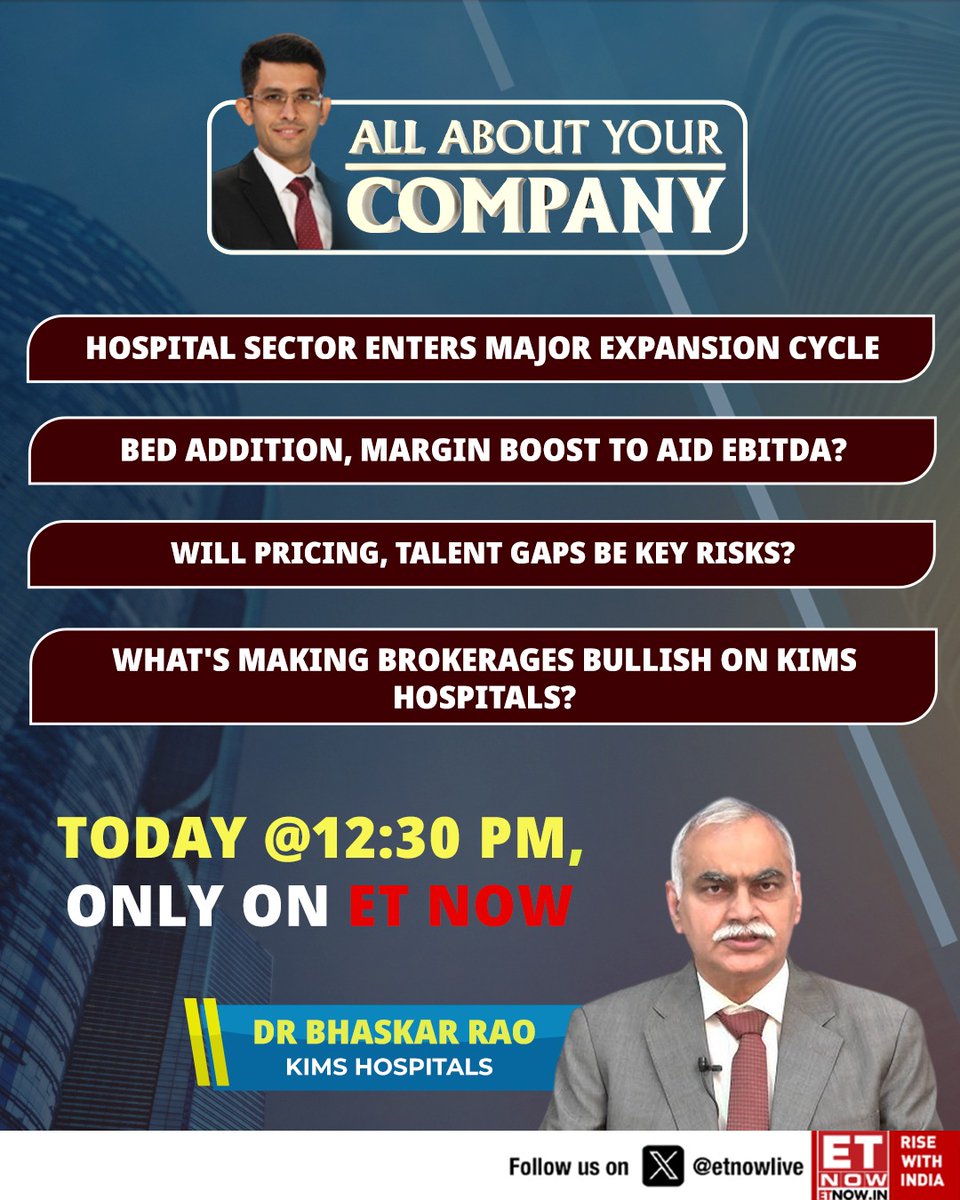 ALL ABOUT YOUR COMPANY

HOSPITAL SECTOR ENTERS MAJOR EXPANSION CYCLE

BED ADDITION, MARGIN BOOST TO AID EBITDA?

WILL PRICING, TALENT GAPS BE KEY RISKS?

WHAT'S MAKING BROKERAGES BULLISH ON KIMS HOSPITALS?

TODAY @12:30 PM, ONLY ON ET NOW

DR BHASKAR RAO
KIMS HOSPITALS

Follow us on @etnowlive

ET NOW
ETNOW.IN
RISE WITH INDIA